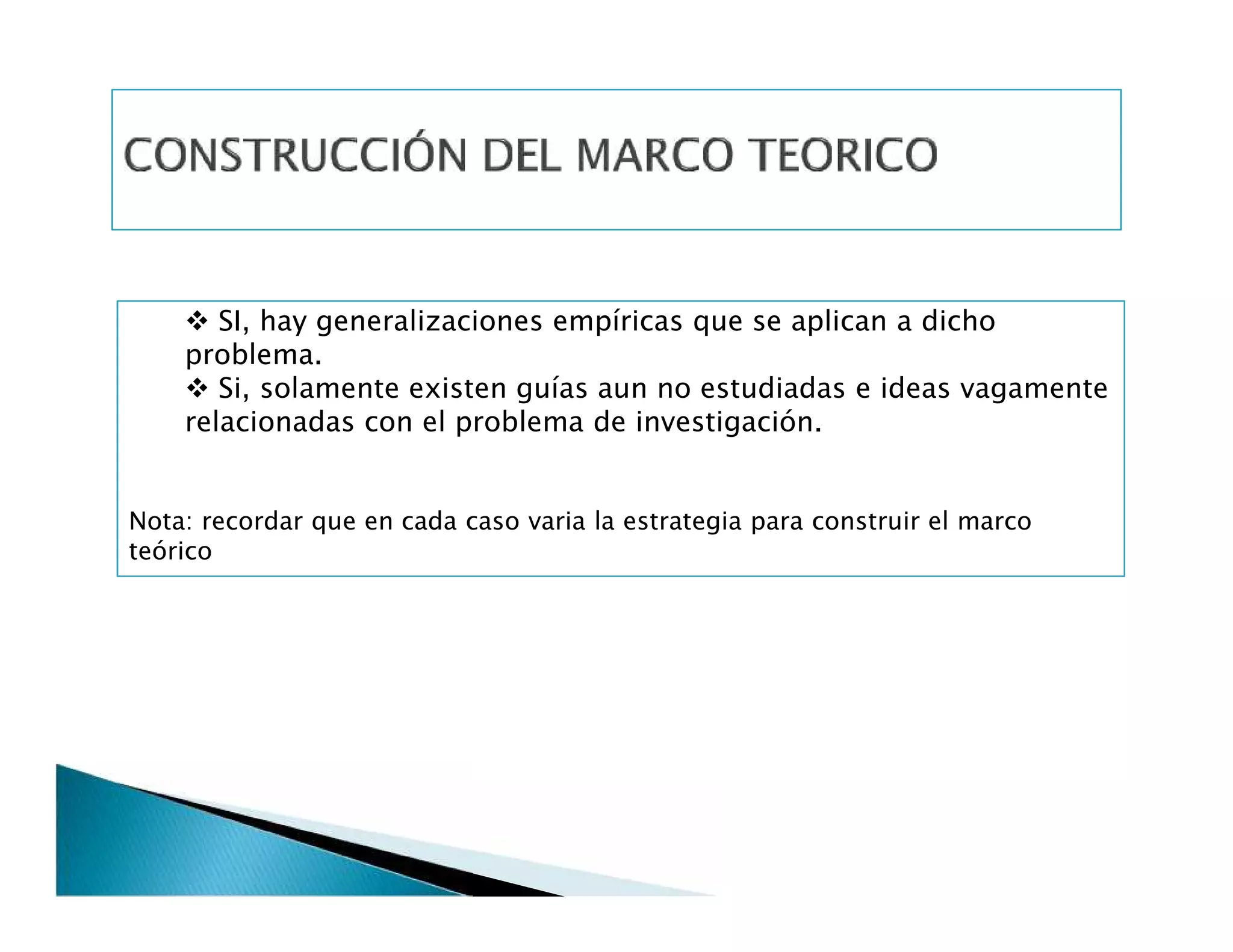 CONSTRUCCIÓN DEL MARCO TEORICO

❖ SI, hay generalizaciones empíricas que se aplican a dicho problema.
❖ Si, solamente existen guías aun no estudiadas e ideas vagamente relacionadas con el problema de investigación.

Nota: recordar que en cada caso varia la estrategia para construir el marco teórico